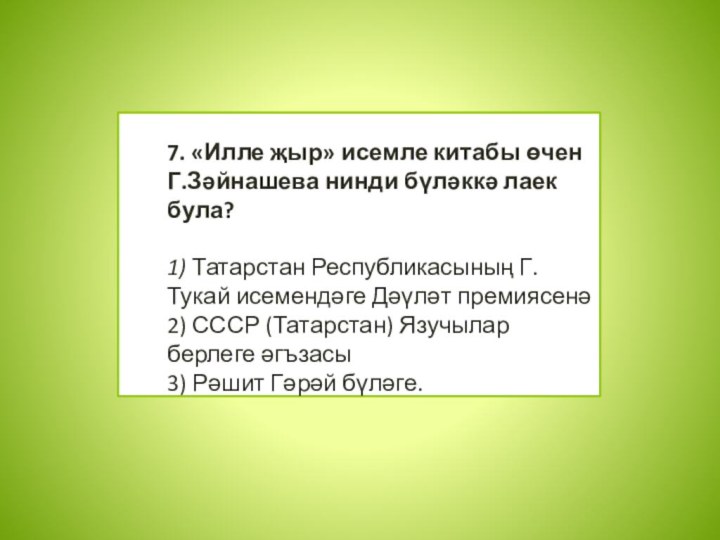 7. «Илле җыр» исемле китабы өчен Г.Зәйнашева нинди бүләккә лаек була?

1) Татарстан Республикасының Г. Тукай исемендәге Дәүләт премиясенә
2) СССР (Татарстан) Язучылар берлеге әгъзасы
3) Рәшит Гәрәй бүләге.